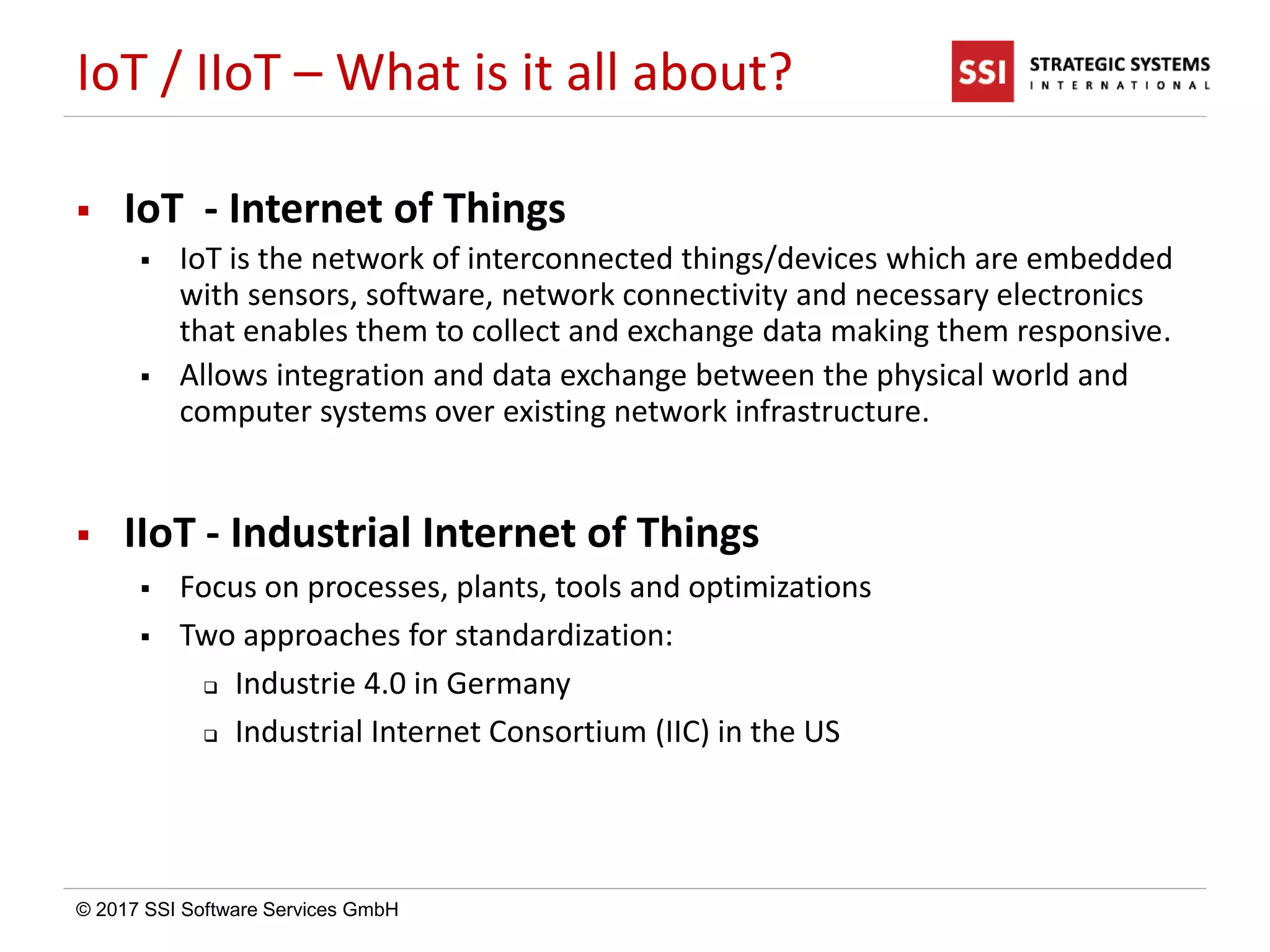 IoT / IIoT – What is it all about?

SSI STRATEGIC SYSTEMS INTERNATIONAL

▪ IoT - Internet of Things

▪ IoT is the network of interconnected things/devices which are embedded with sensors, software, network connectivity and necessary electronics that enables them to collect and exchange data making them responsive.

▪ Allows integration and data exchange between the physical world and computer systems over existing network infrastructure.

▪ IIoT - Industrial Internet of Things

▪ Focus on processes, plants, tools and optimizations

▪ Two approaches for standardization:

❑ Industrie 4.0 in Germany

❑ Industrial Internet Consortium (IIC) in the US

© 2017 SSI Software Services GmbH